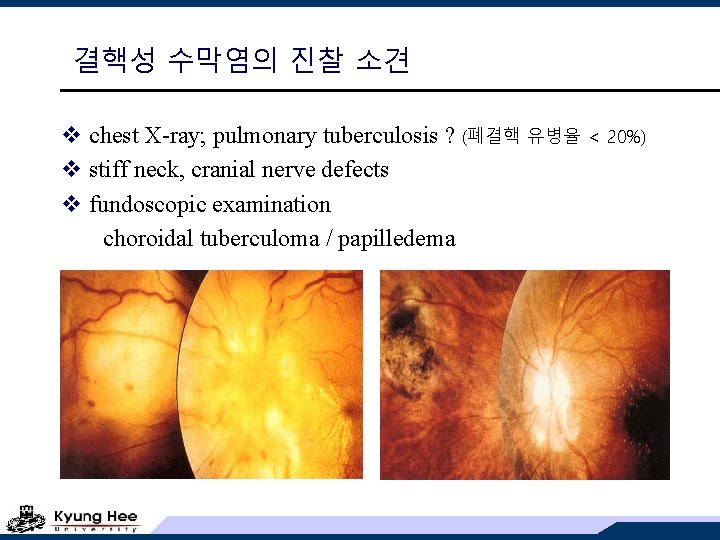 결핵성 수막염의 진찰 소견

❖ chest X-ray; pulmonary tuberculosis ? (폐결핵 유병율 < 20%)
❖ stiff neck, cranial nerve defects
❖ fundoscopic examination
choroidal tuberculoma / papilledema

Kyung Hee
University